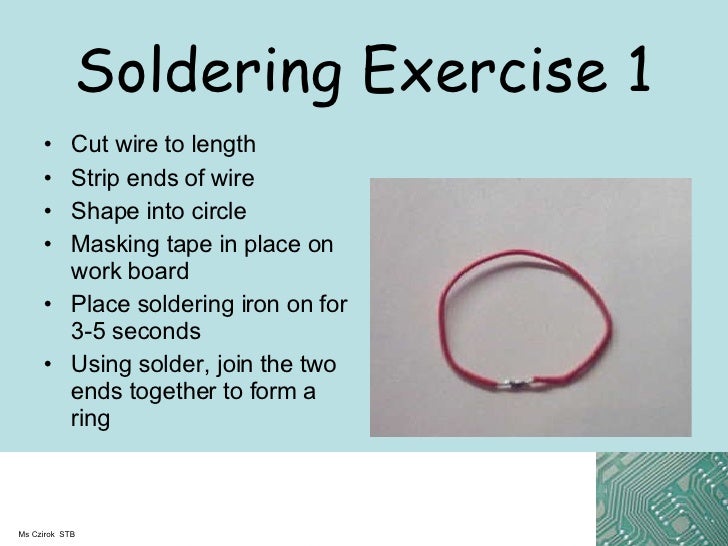 Soldering Exercise 1

• Cut wire to length
• Strip ends of wire
• Shape into circle
• Masking tape in place on work board
• Place soldering iron on for 3-5 seconds
• Using solder, join the two ends together to form a ring

Ms Czirok STB